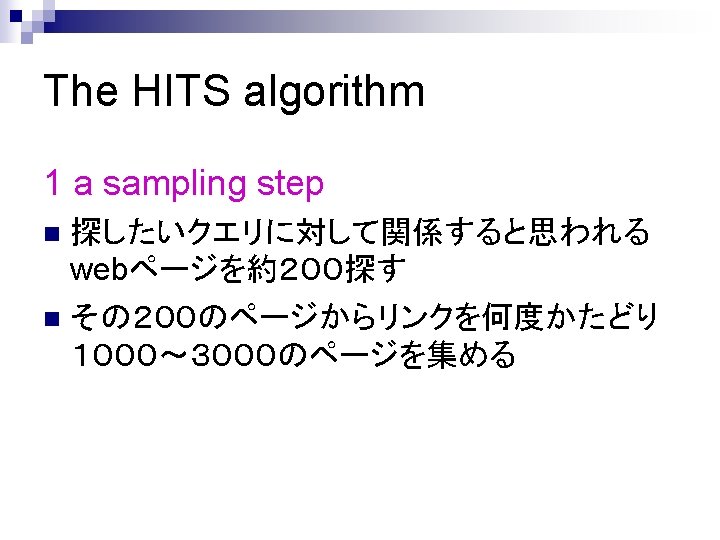 The HITS algorithm

1 a sampling step

■ 探したいクエリに対して関係すると思われるwebページを約２００探す

■ その２００のページからリンクを何度かたどり１０００～３０００のページを集める